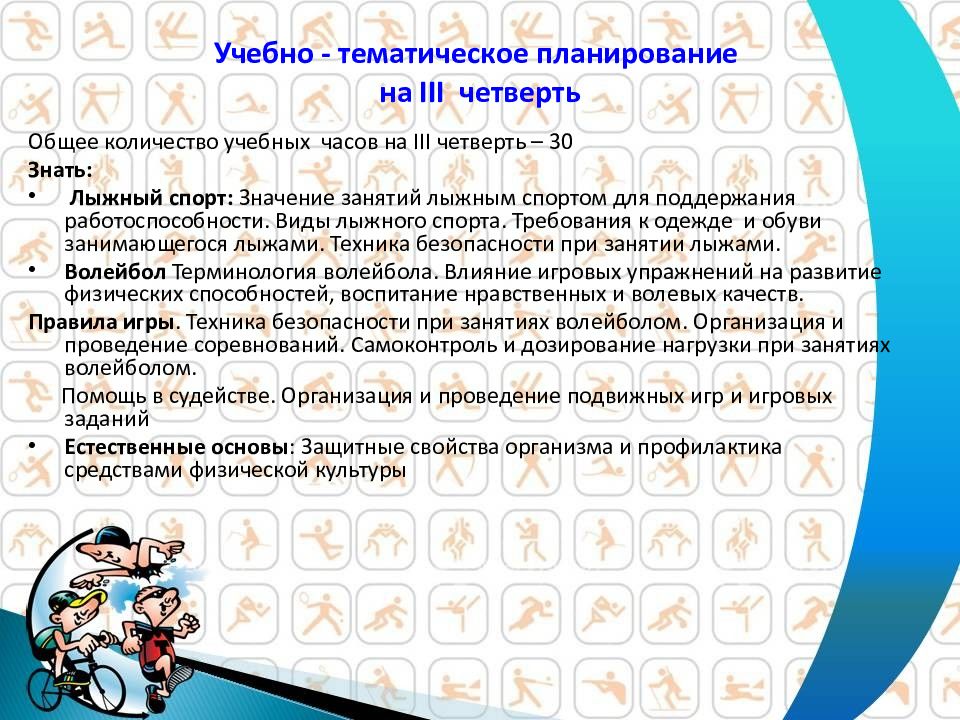 Учебно - тематическое планирование
на III четверть

Общее количество учебных часов на III четверть – 30

Знать:

• Лыжный спорт: Значение занятий лыжным спортом для поддержания работоспособности. Виды лыжного спорта. Требования к одежде и обуви занимающегося лыжами. Техника безопасности при занятии лыжами.

• Волейбол Терминология волейбола. Влияние игровых упражнений на развитие физических способностей, воспитание нравственных и волевых качеств.

Правила игры. Техника безопасности при занятиях волейболом. Организация и проведение соревнований. Самоконтроль и дозирование нагрузки при занятиях волейболом.

Помощь в судействе. Организация и проведение подвижных игр и игровых заданий

• Естественные основы: Защитные свойства организма и профилактика средствами физической культуры